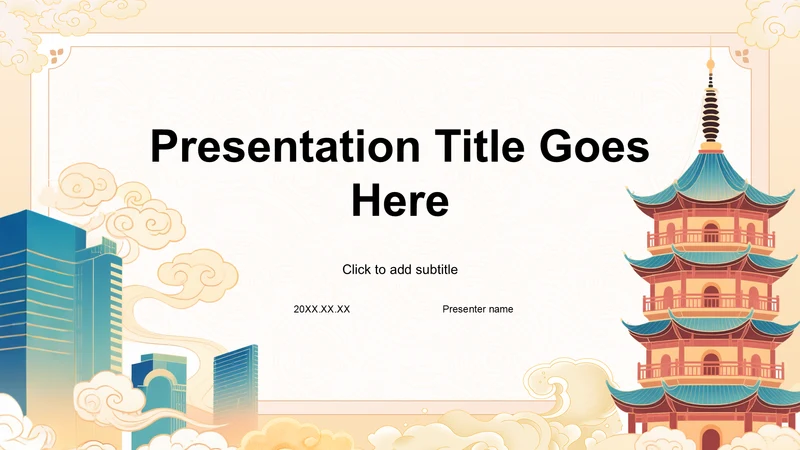 Presentation Title Goes Here

Click to add subtitle

20XX.XX.XX

Presenter name